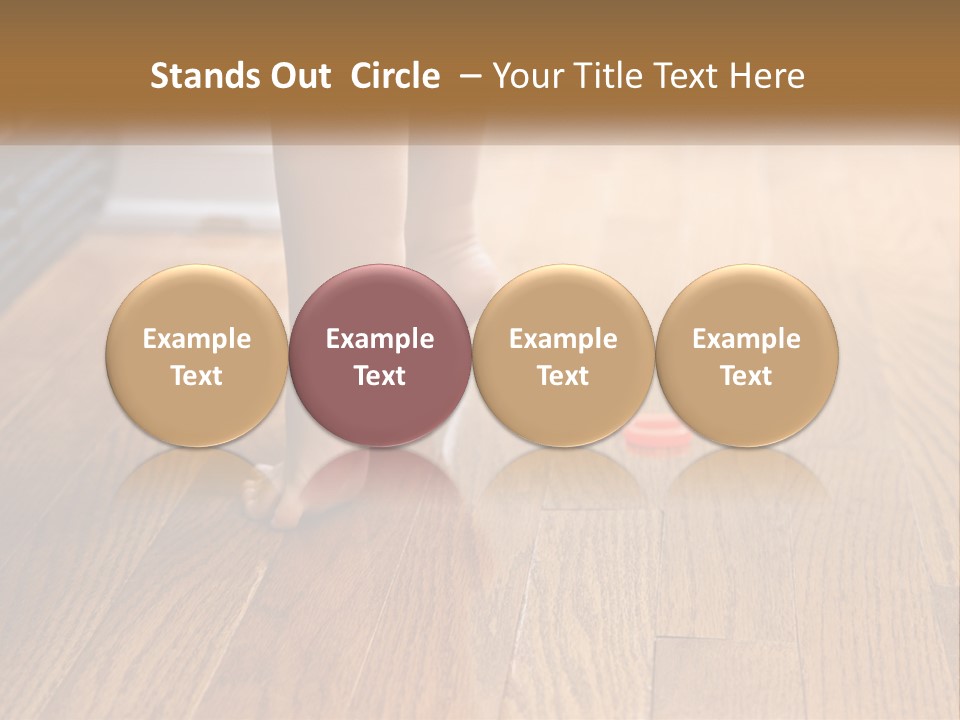 Stands Out Circle – Your Title Text Here

Example Text

Example Text

Example Text

Example Text